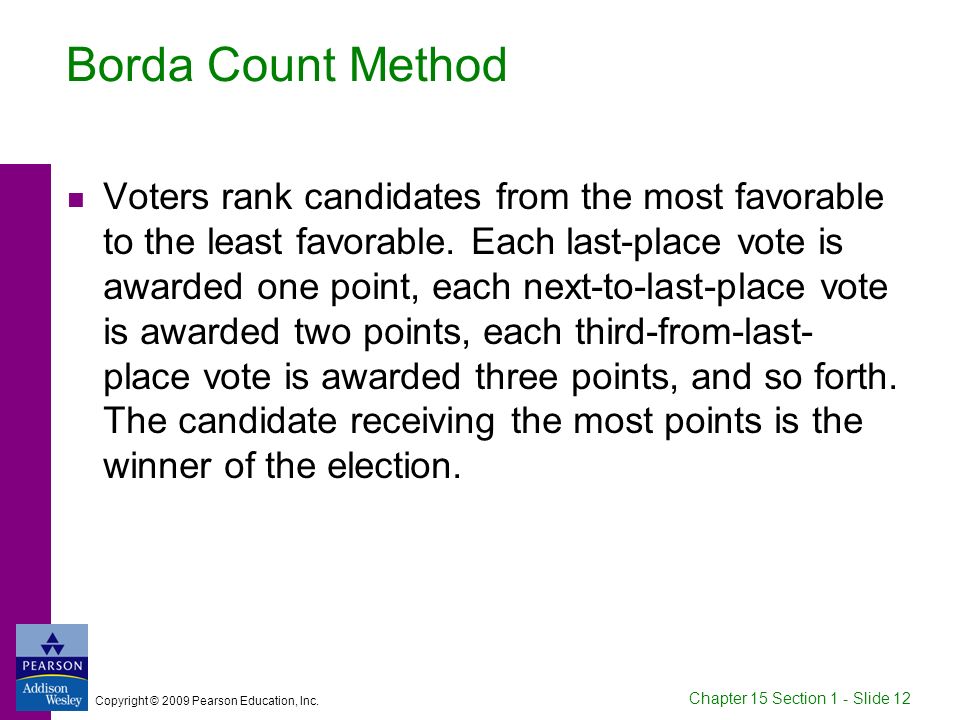 Borda Count Method

Voters rank candidates from the most favorable to the least favorable. Each last-place vote is awarded one point, each next-to-last-place vote is awarded two points, each third-from-last-place vote is awarded three points, and so forth. The candidate receiving the most points is the winner of the election.

PEARSON

Addison Wesley

Copyright © 2009 Pearson Education, Inc.

Chapter 15 Section 1 - Slide 12